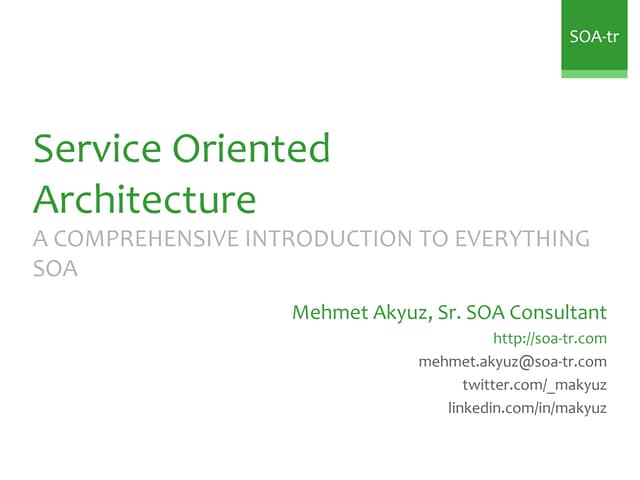 SOA-tr

Service Oriented Architecture

A COMPREHENSIVE INTRODUCTION TO EVERYTHING SOA

Mehmet Akyuz, Sr. SOA Consultant
http://soa-tr.com
mehmet.akyuz@soa-tr.com
twitter.com/_makyuz
linkedin.com/in/makyuz